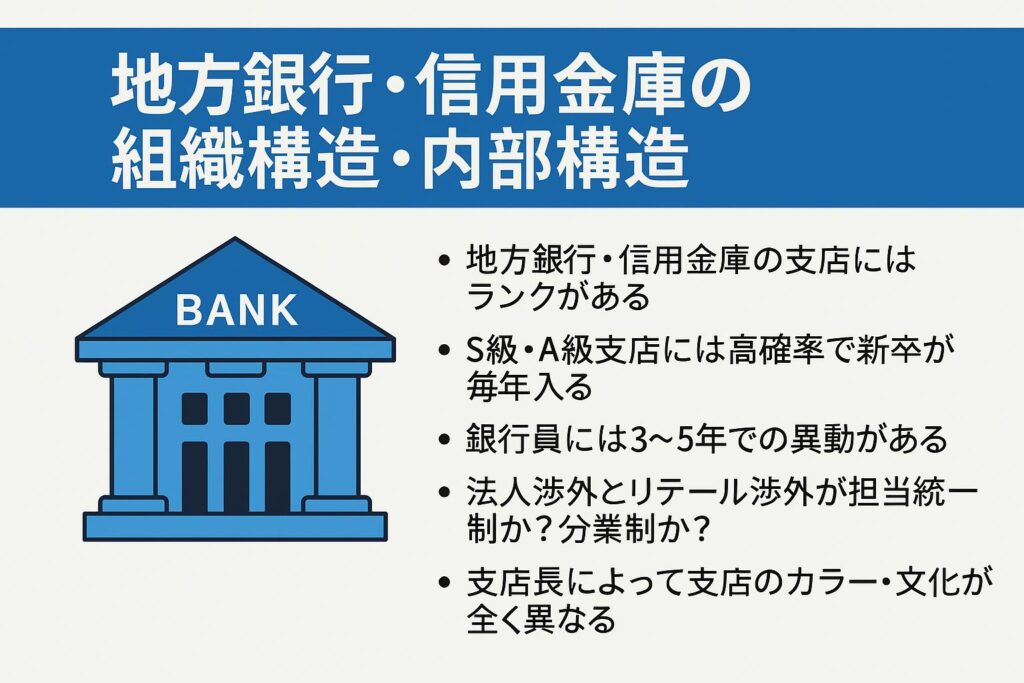 地方銀行・信用金庫の組織構造・内部構造

BANK

• 地方銀行・信用金庫の支店にはランクがある
• S級・A級支店には高確率で新卒が毎年入る
• 銀行員には3〜5年での異動がある
• 法人渉外とリテール渉外が担当統一制か？分業制か？
• 支店長によって支店のカラー・文化が全く異なる